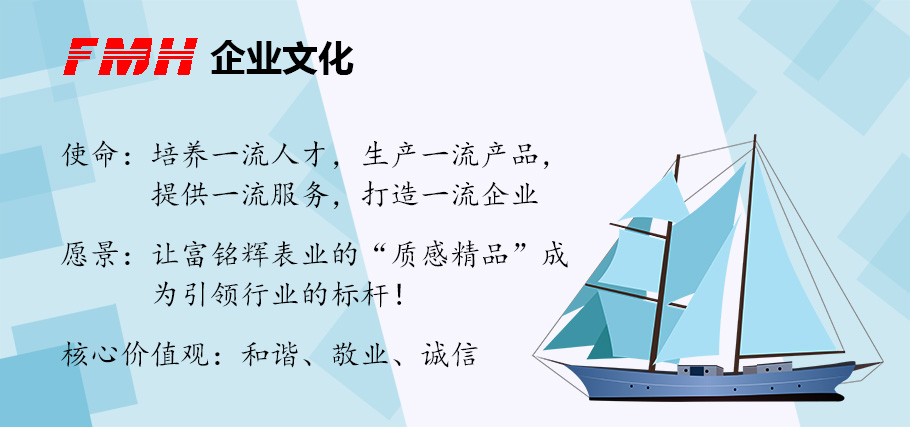 FMH 企业文化

使命：培养一流人才，生产一流产品，提供一流服务，打造一流企业

愿景：让富铭辉表业的“质感精品”成为引领行业的标杆！

核心价值观：和谐、敬业、诚信